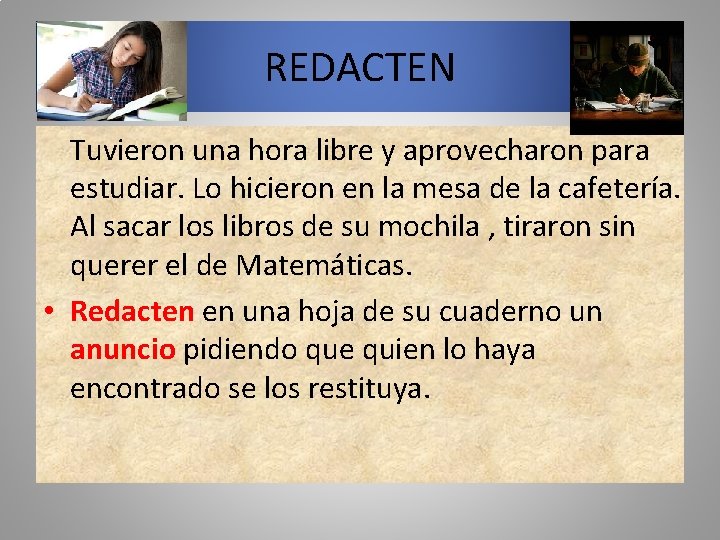 REDACTEN

Tuvieron una hora libre y aprovecharon para estudiar. Lo hicieron en la mesa de la cafetería. Al sacar los libros de su mochila , tiraron sin querer el de Matemáticas.

• Redacten en una hoja de su cuaderno un anuncio pidiendo que quien lo haya encontrado se los restituya.